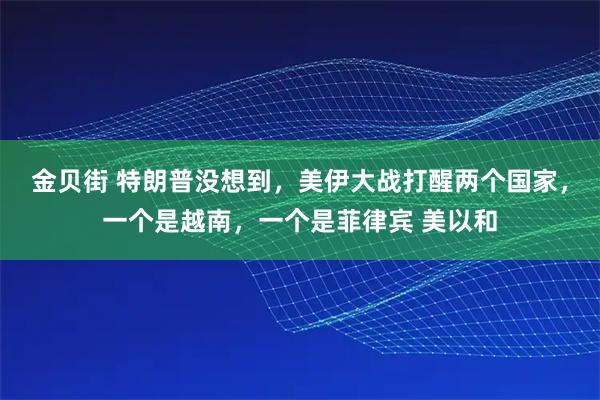 金贝街 特朗普没想到，美伊大战打醒两个国家，一个是越南，一个是菲律宾 美以和